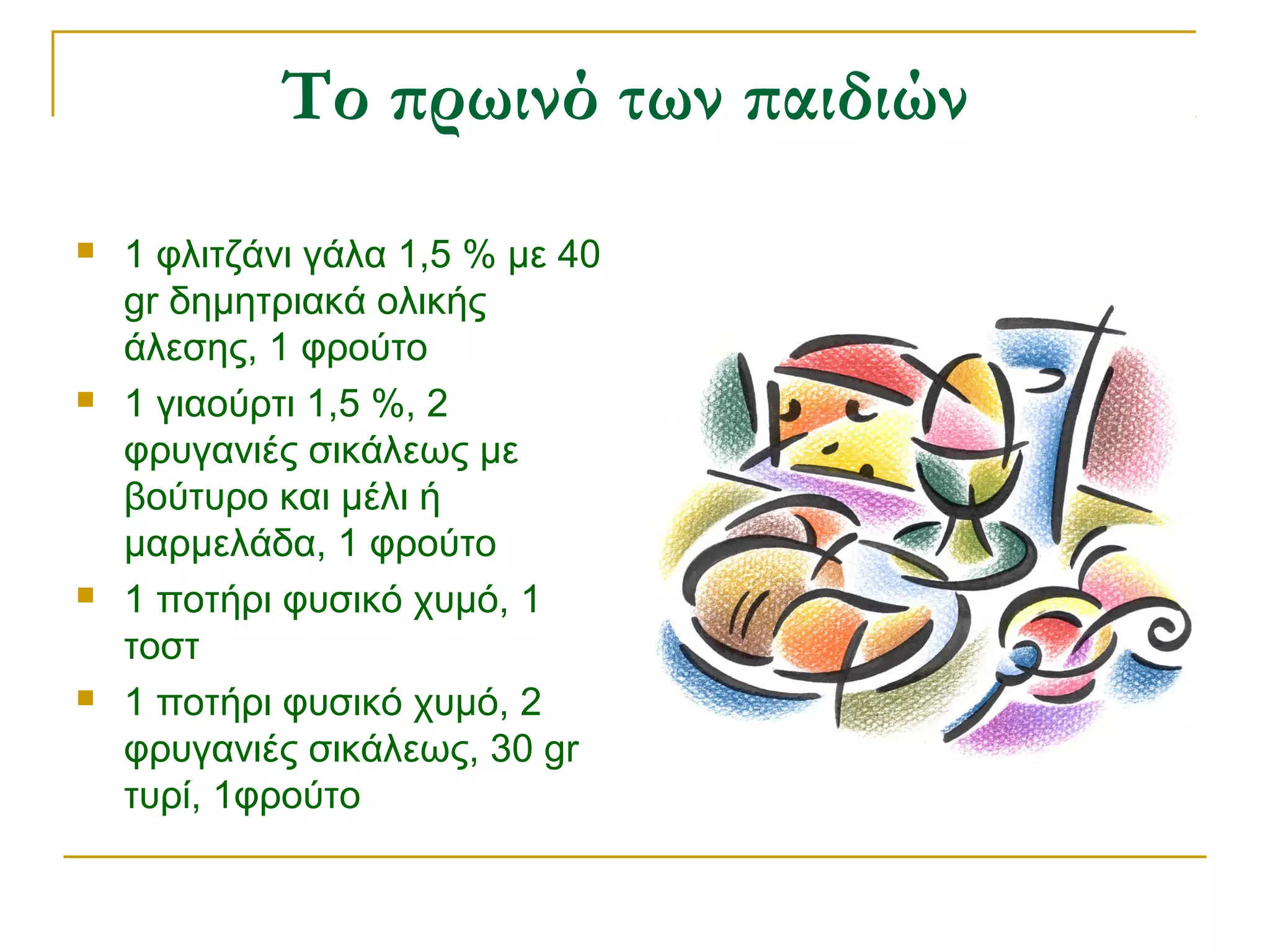 Το πρωινό των παιδιών

- 1 φλιτζάνι γάλα 1,5 % με 40 gr δημητριακά ολικής άλεσης, 1 φρούτο
- 1 γιαούρτι 1,5 %, 2 φρυγανιές σικάλεως με βούτυρο και μέλι ή μαρμελάδα, 1 φρούτο
- 1 ποτήρι φυσικό χυμό, 1 τοστ
- 1 ποτήρι φυσικό χυμό, 2 φρυγανιές σικάλεως, 30 gr τυρί, 1φρούτο